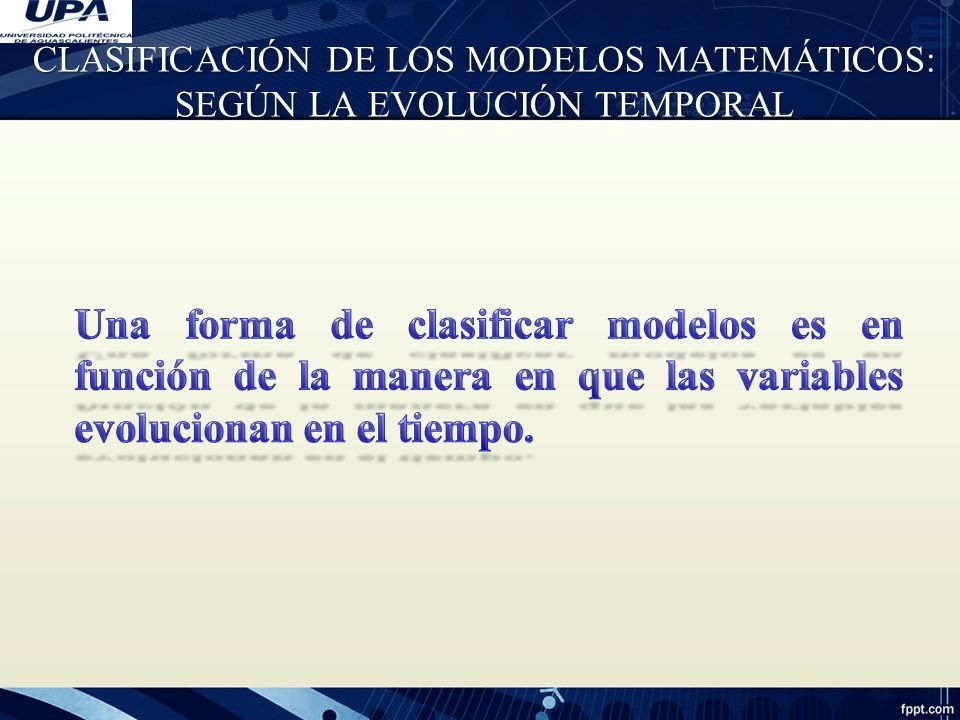 UPA
UNIVERSIDAD POLITÉCNICA DE AGUASCALIENTES

CLASIFICACIÓN DE LOS MODELOS MATEMÁTICOS: SEGÚN LA EVOLUCIÓN TEMPORAL

Una forma de clasificar modelos es en función de la manera en que las variables evolucionan en el tiempo.

fppt.com